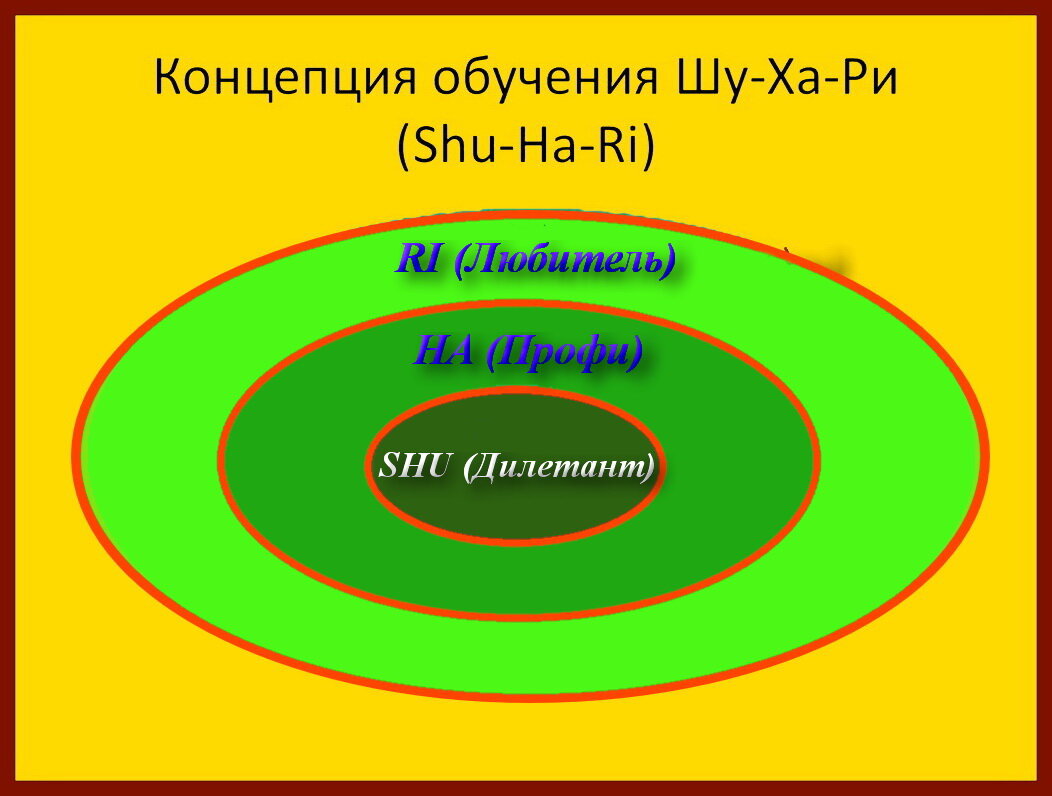 Концепция обучения Шу-Ха-Ри
(Shu-Ha-Ri)

RI (Любитель)

HA (Профи)

SHU (Дилетант)